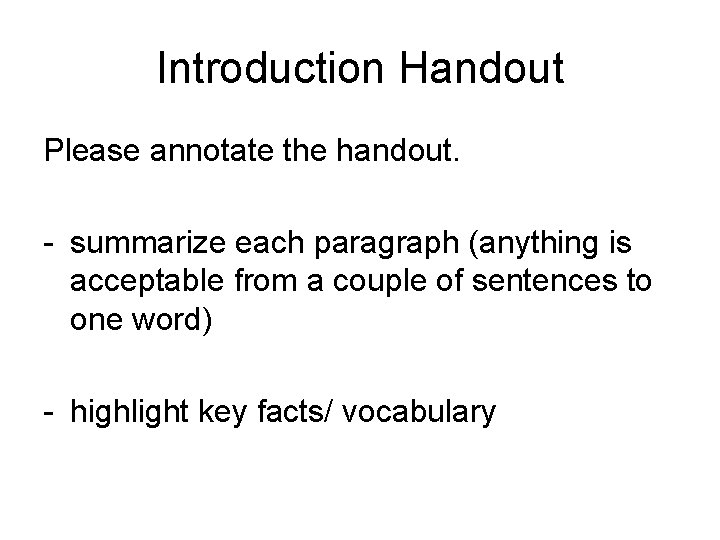 Introduction Handout

Please annotate the handout.

- summarize each paragraph (anything is acceptable from a couple of sentences to one word)

- highlight key facts/ vocabulary